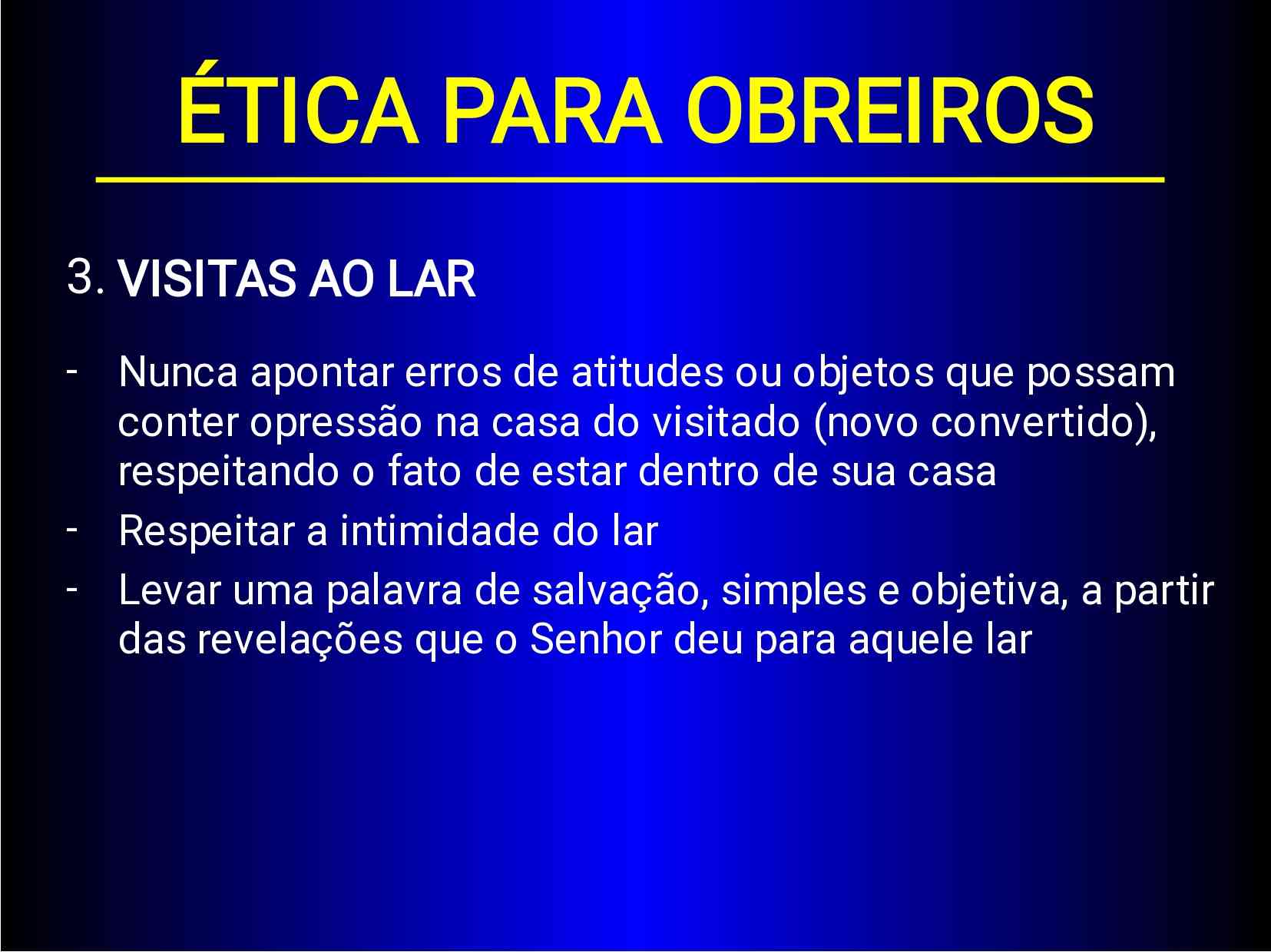 ÉTICA PARA OBREIROS

3. VISITAS AO LAR

- Nunca apontar erros de atitudes ou objetos que possam conter opressão na casa do visitado (novo convertido), respeitando o fato de estar dentro de sua casa
- Respeitar a intimidade do lar
- Levar uma palavra de salvação, simples e objetiva, a partir das revelações que o Senhor deu para aquele lar